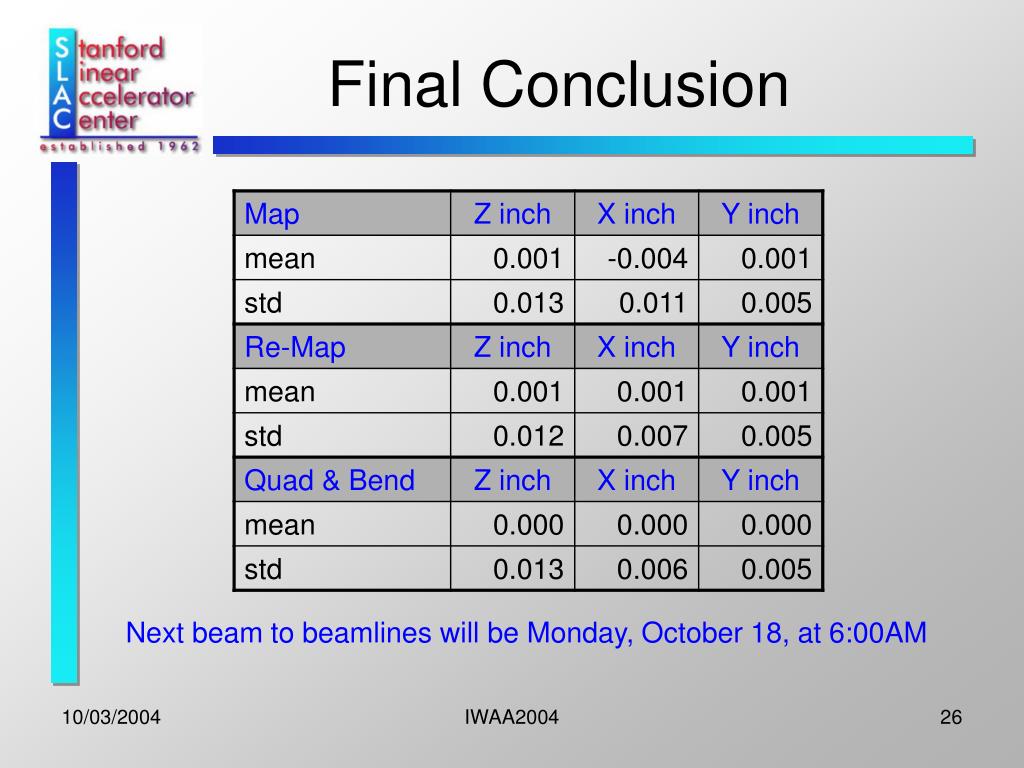 Stanford Linear Accelerator Center
established 1962

Final Conclusion

| Map | Z inch | X inch | Y inch |
|---|---|---|---|
| mean | 0.001 | -0.004 | 0.001 |
| std | 0.013 | 0.011 | 0.005 |
| Re-Map | Z inch | X inch | Y inch |
| mean | 0.001 | 0.001 | 0.001 |
| std | 0.012 | 0.007 | 0.005 |
| Quad & Bend | Z inch | X inch | Y inch |
| mean | 0.000 | 0.000 | 0.000 |
| std | 0.013 | 0.006 | 0.005 |

Next beam to beamlines will be Monday, October 18, at 6:00AM

10/03/2004
IWAA2004
26